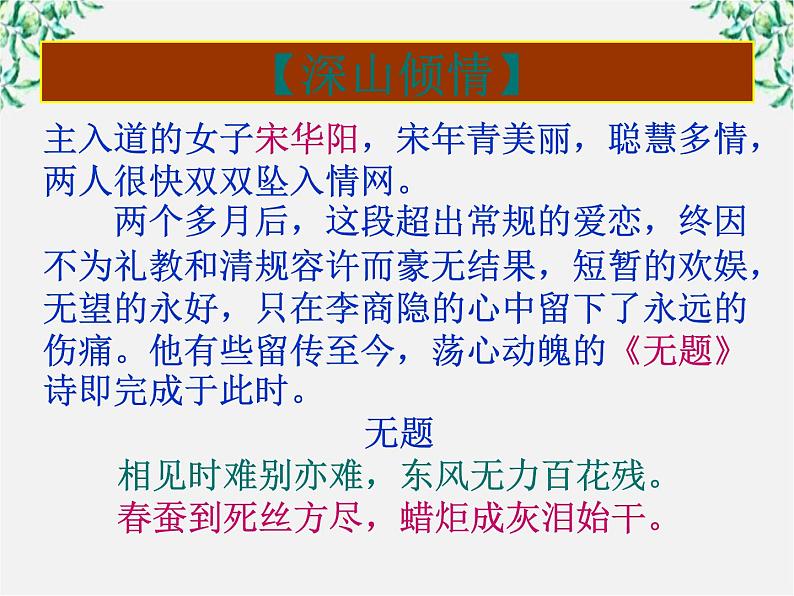 【深山倾情】

主入道的女子宋华阳，宋年青美丽，聪慧多情，两人很快双双坠入情网。

两个多月后，这段超出常规的爱恋，终因不为礼教和清规容许而豪无结果，短暂的欢娱，无望的永好，只在李商隐的心中留下了永远的伤痛。他有些留传至今，荡心动魄的《无题》诗即完成于此时。

无题

相见时难别亦难，东风无力百花残。
春蚕到死丝方尽，蜡炬成灰泪始干。